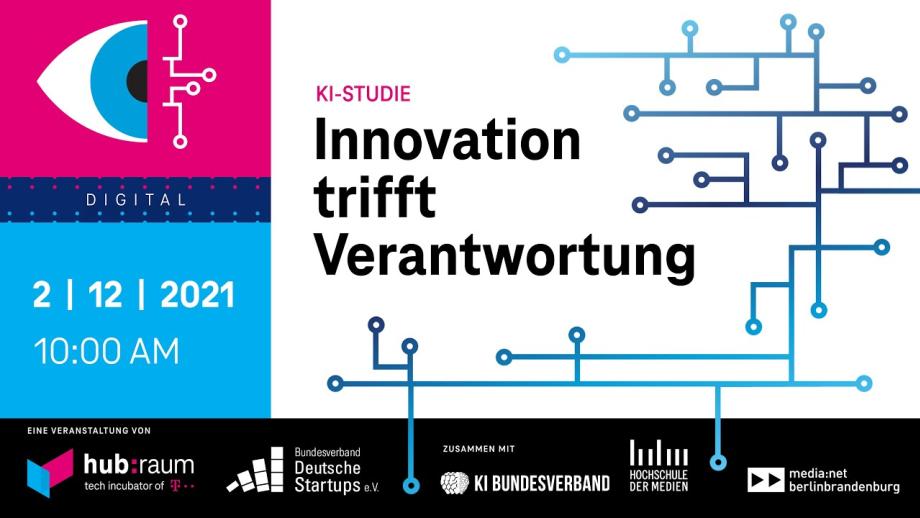 DIGITAL

2 | 12 | 2021
10:00 AM

KI-STUDIE
Innovation trifft Verantwortung

EINE VERANSTALTUNG VON
hub:raum
tech incubator of T

Bundesverband
Deutsche
Startups e.V.

ZUSAMMEN MIT
KI BUNDESVERBAND

HOCHSCHULE
DER MEDIEN

media:net
berlinbrandenburg